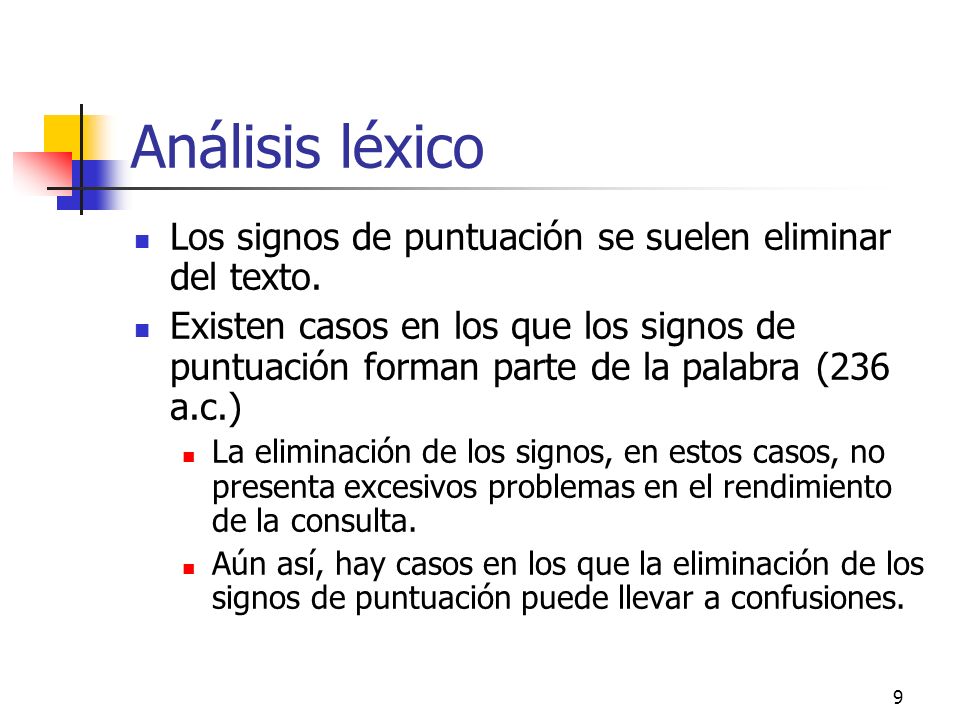 Análisis léxico

- Los signos de puntuación se suelen eliminar del texto.
- Existen casos en los que los signos de puntuación forman parte de la palabra (236 a.c.)
  - La eliminación de los signos, en estos casos, no presenta excesivos problemas en el rendimiento de la consulta.
  - Aún así, hay casos en los que la eliminación de los signos de puntuación puede llevar a confusiones.

9